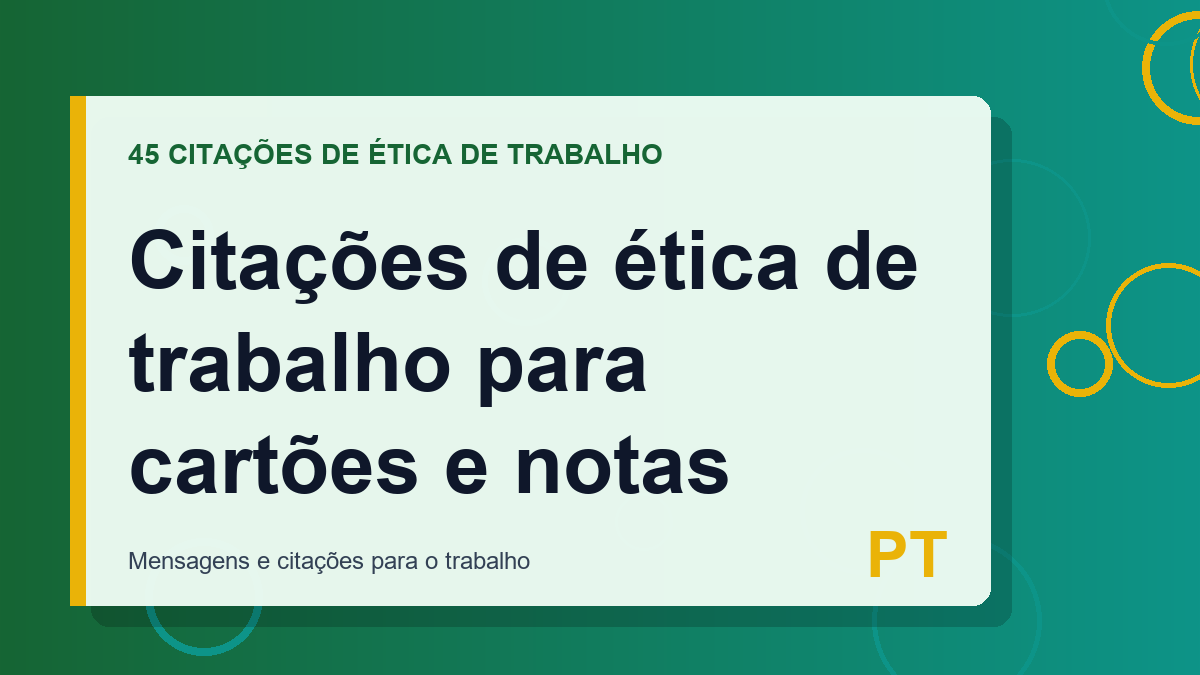 45 CITAÇÕES DE ÉTICA DE TRABALHO

Citações de ética de trabalho para cartões e notas

Mensagens e citações para o trabalho

PT